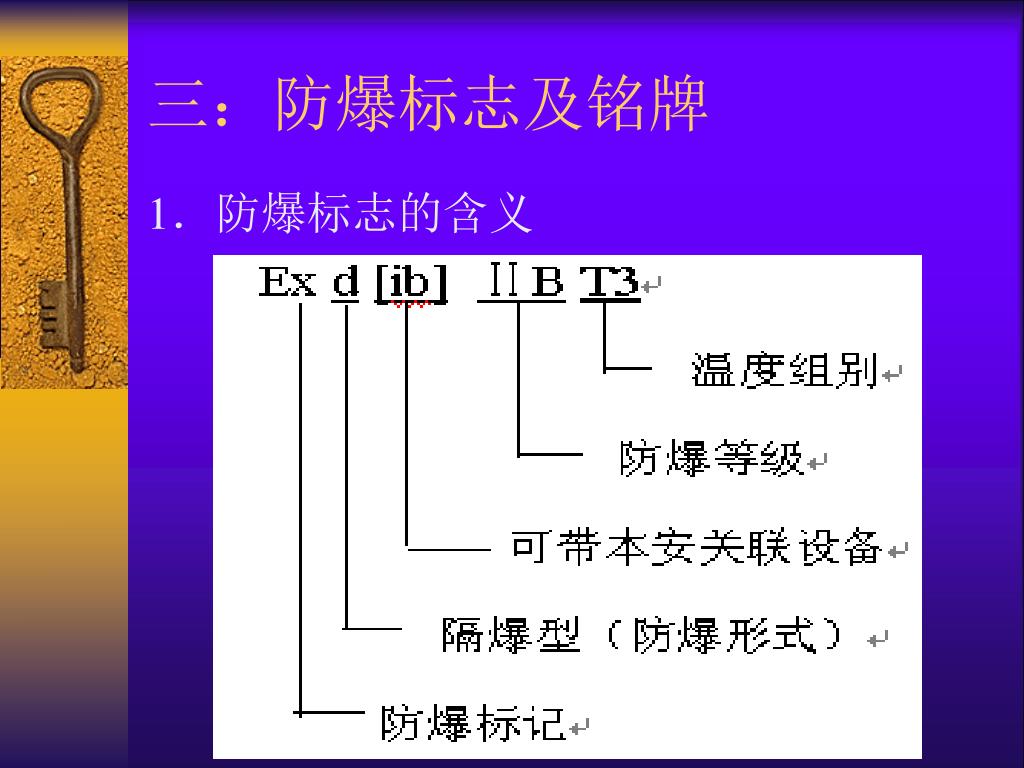 三：防爆标志及铭牌

1. 防爆标志的含义

Ex d [ib] ⅡB T3

温度组别

防爆等级

可带本安关联设备

隔爆型（防爆形式）

防爆标记